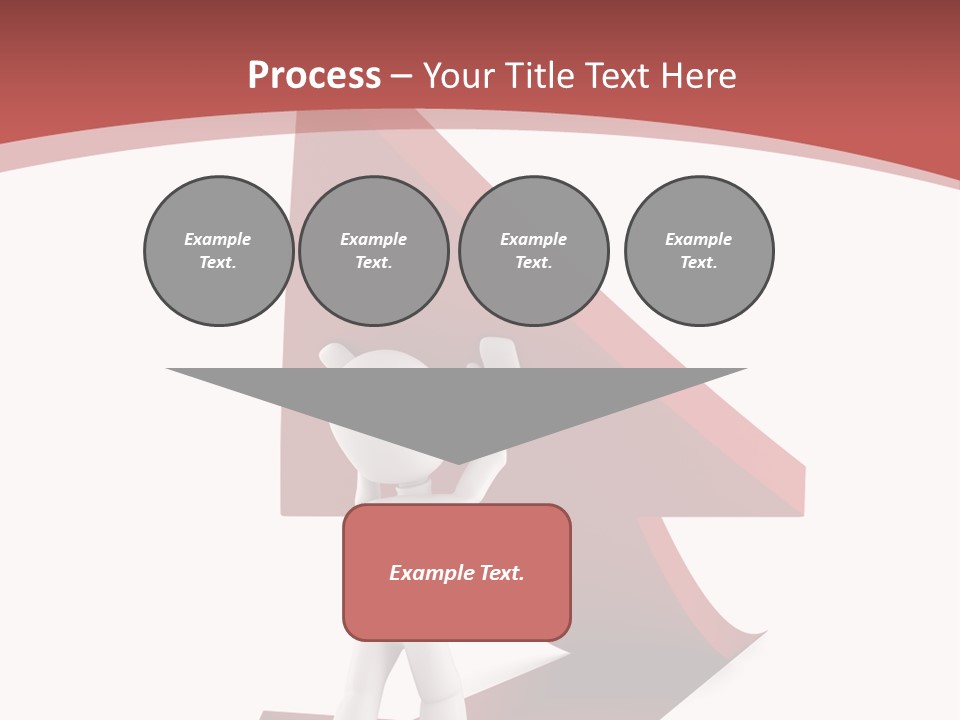 Process – Your Title Text Here

Example Text.

Example Text.

Example Text.

Example Text.

Example Text.